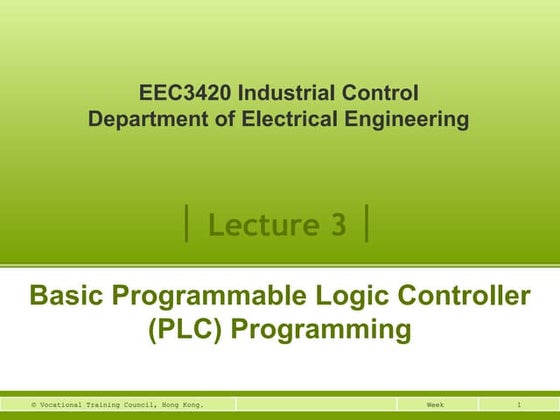 EEC3420 Industrial Control
Department of Electrical Engineering

Lecture 3

Basic Programmable Logic Controller (PLC) Programming

© Vocational Training Council, Hong Kong.

Week

1